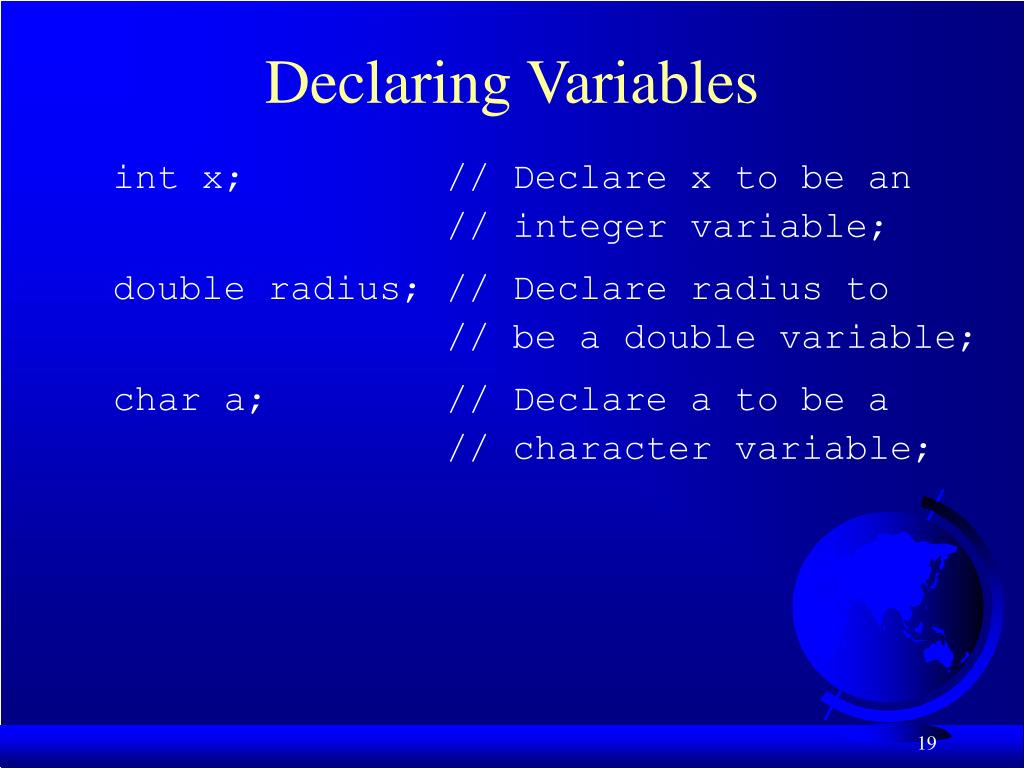 Declaring Variables

int x;          // Declare x to be an
                // integer variable;

double radius; // Declare radius to
                // be a double variable;

char a;         // Declare a to be a
                // character variable;

19